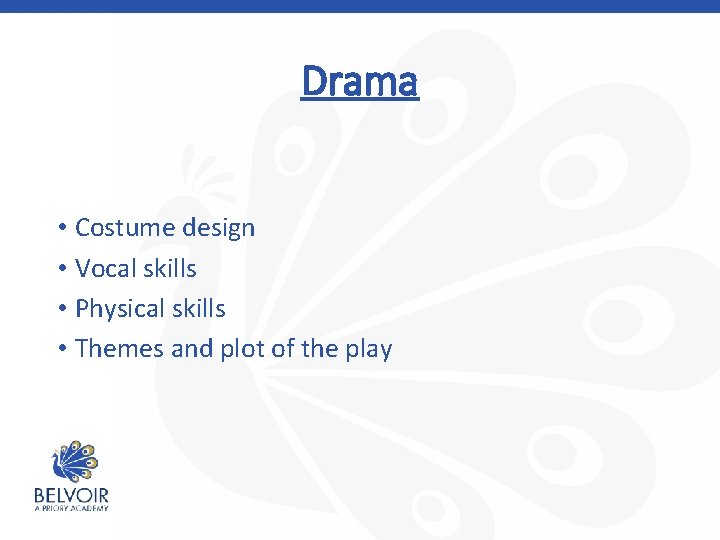 Drama

• Costume design
• Vocal skills
• Physical skills
• Themes and plot of the play

BELVOIR
A PRIORY ACADEMY